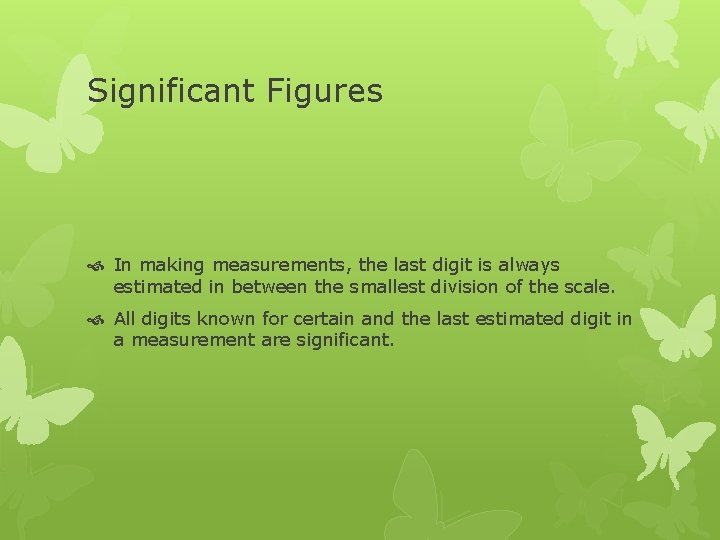 Significant Figures

In making measurements, the last digit is always estimated in between the smallest division of the scale.

All digits known for certain and the last estimated digit in a measurement are significant.